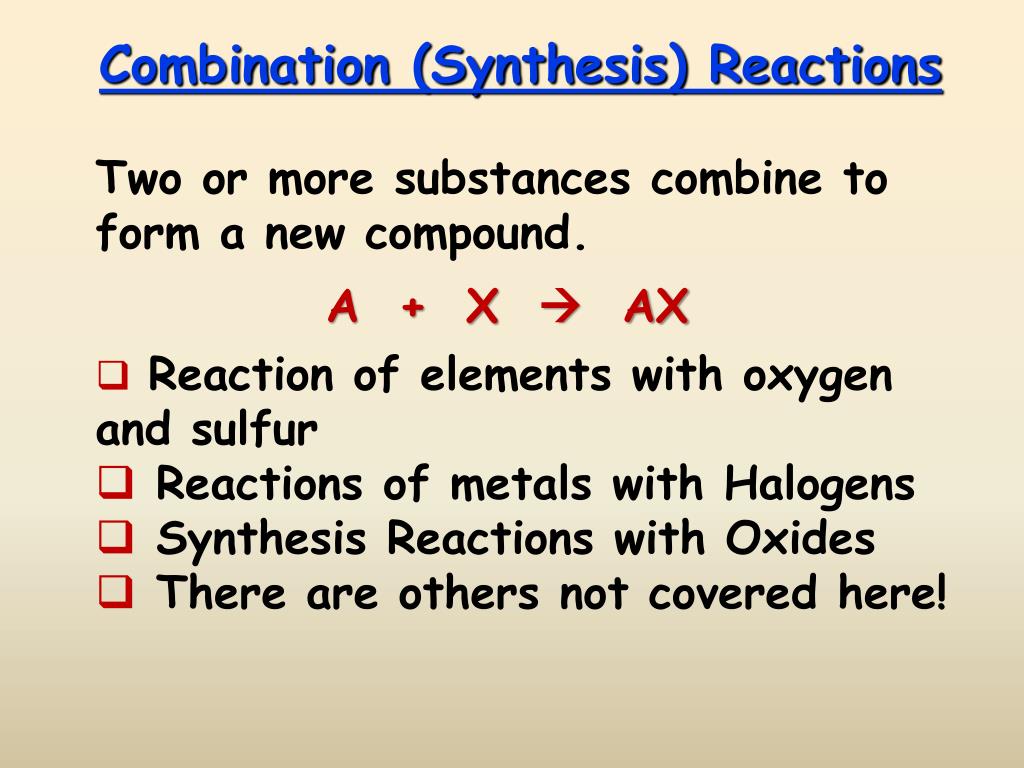 Combination (Synthesis) Reactions

Two or more substances combine to form a new compound.

$A + X \rightarrow AX$

❑ Reaction of elements with oxygen and sulfur
❑ Reactions of metals with Halogens
❑ Synthesis Reactions with Oxides
❑ There are others not covered here!